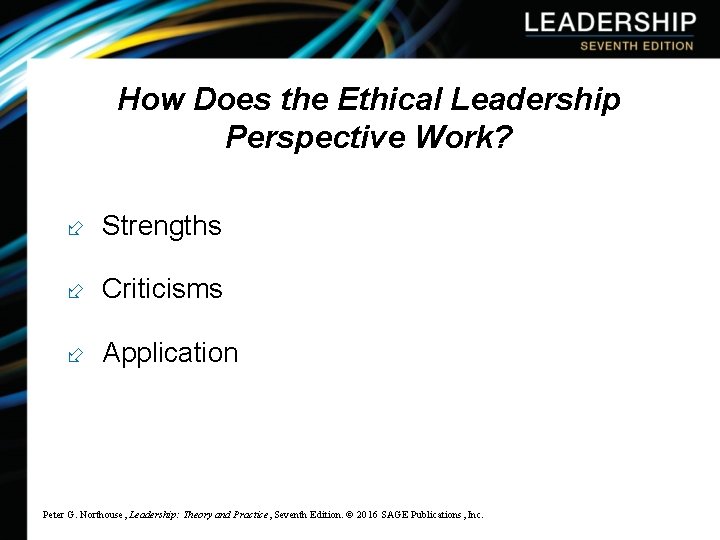 LEADERSHIP
SEVENTH EDITION

How Does the Ethical Leadership Perspective Work?

Strengths

Criticisms

Application

Peter G. Northouse, Leadership: Theory and Practice, Seventh Edition. © 2016 SAGE Publications, Inc.